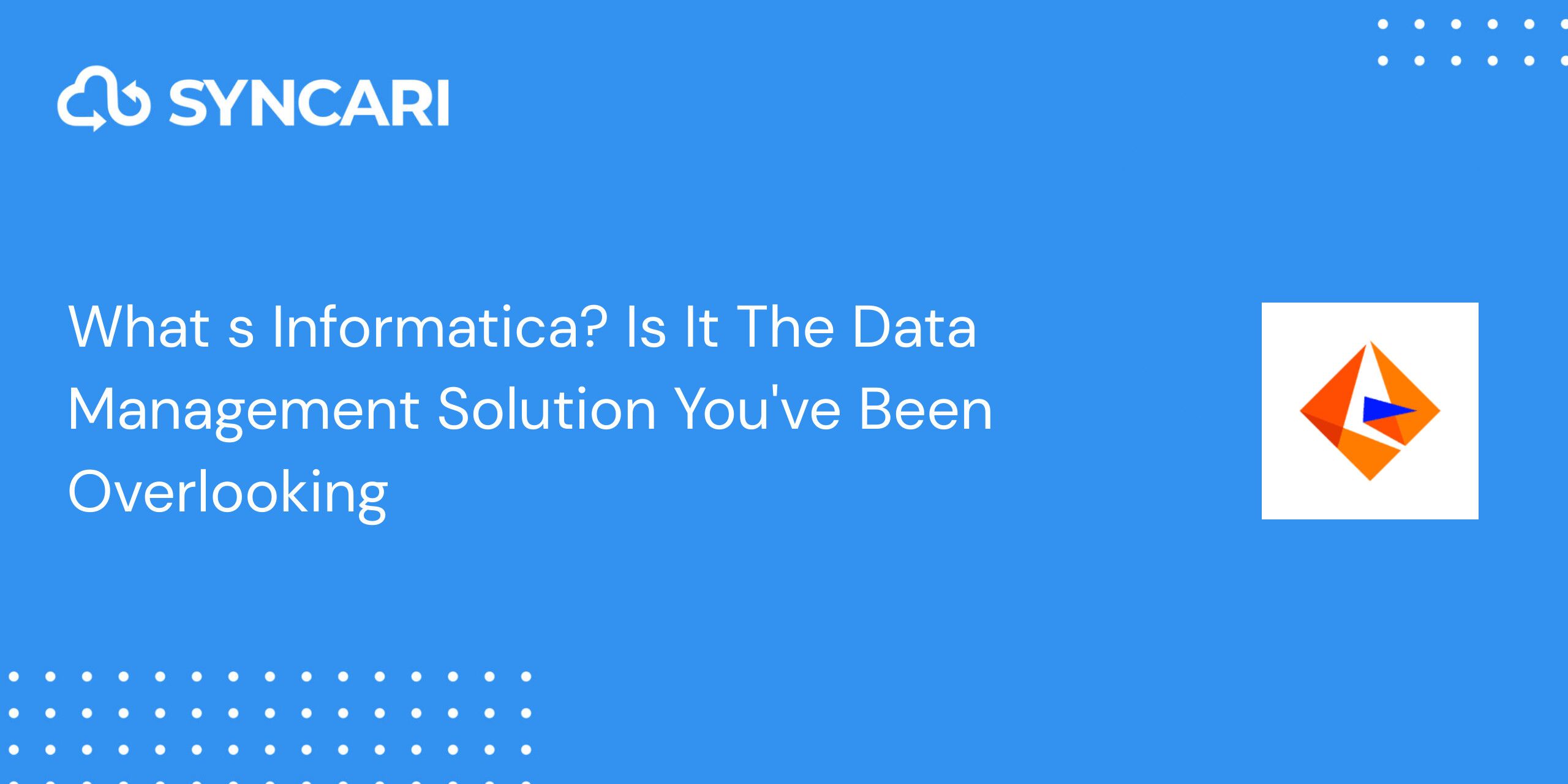 SYNCARI

What s Informatica? Is It The Data Management Solution You've Been Overlooking